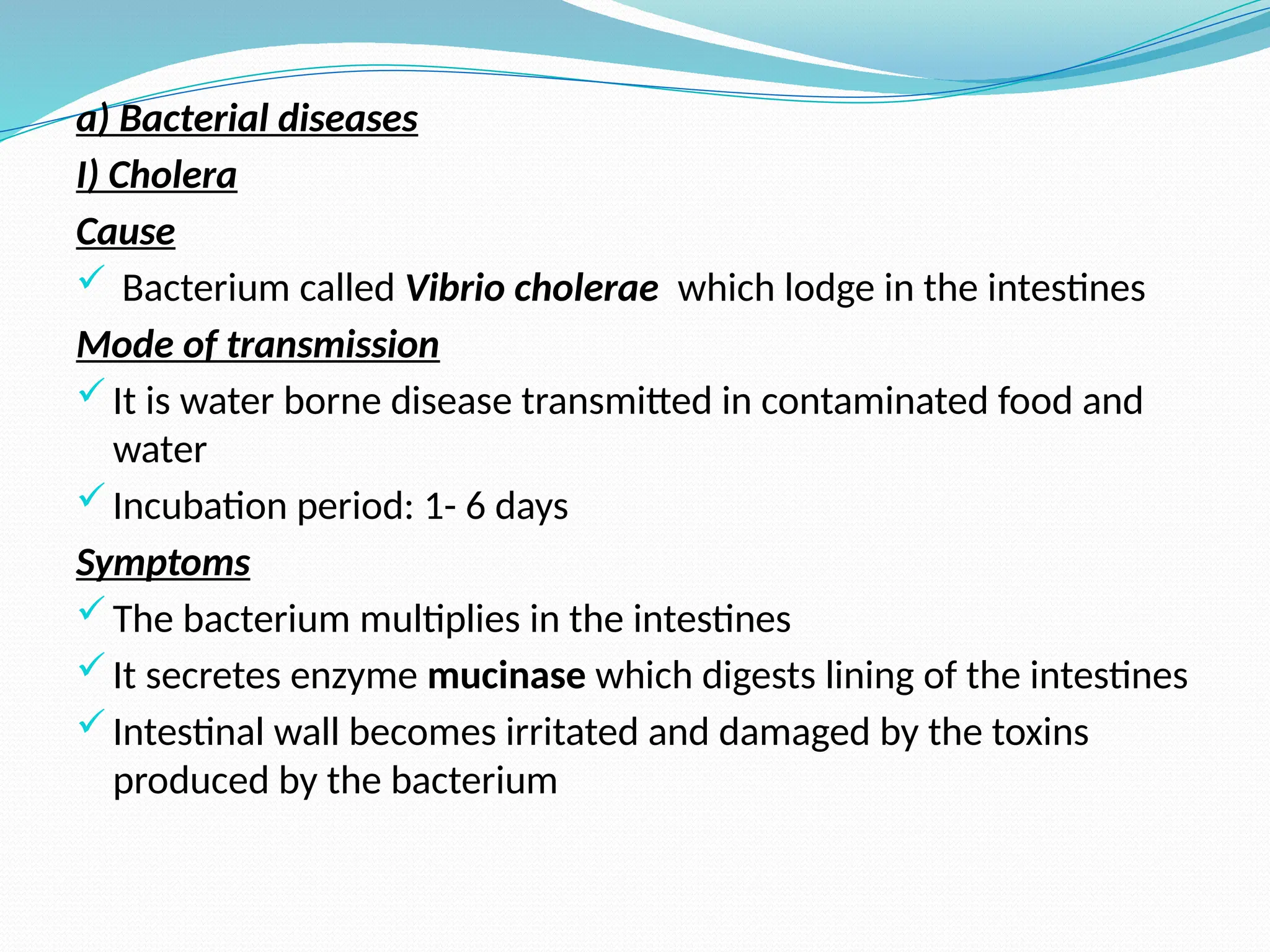 a) Bacterial diseases

I) Cholera

Cause

✓ Bacterium called Vibrio cholerae which lodge in the intestines

Mode of transmission

✓ It is water borne disease transmitted in contaminated food and water

✓ Incubation period: 1- 6 days

Symptoms

✓ The bacterium multiplies in the intestines

✓ It secretes enzyme mucinase which digests lining of the intestines

✓ Intestinal wall becomes irritated and damaged by the toxins produced by the bacterium